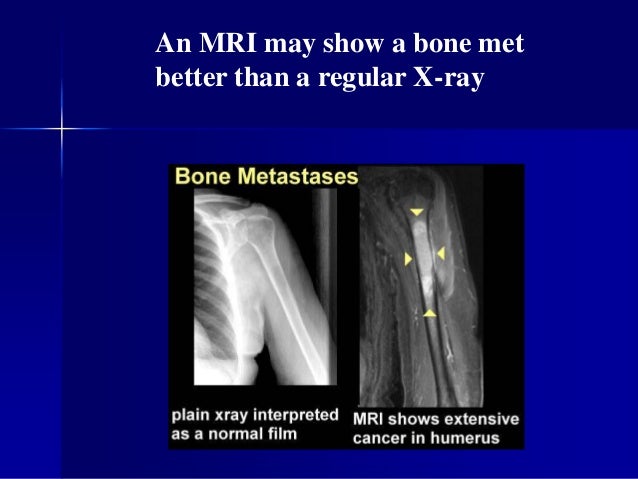 An MRI may show a bone met better than a regular X-ray

Bone Metastases

plain xray interpreted as a normal film

MRI shows extensive cancer in humerus